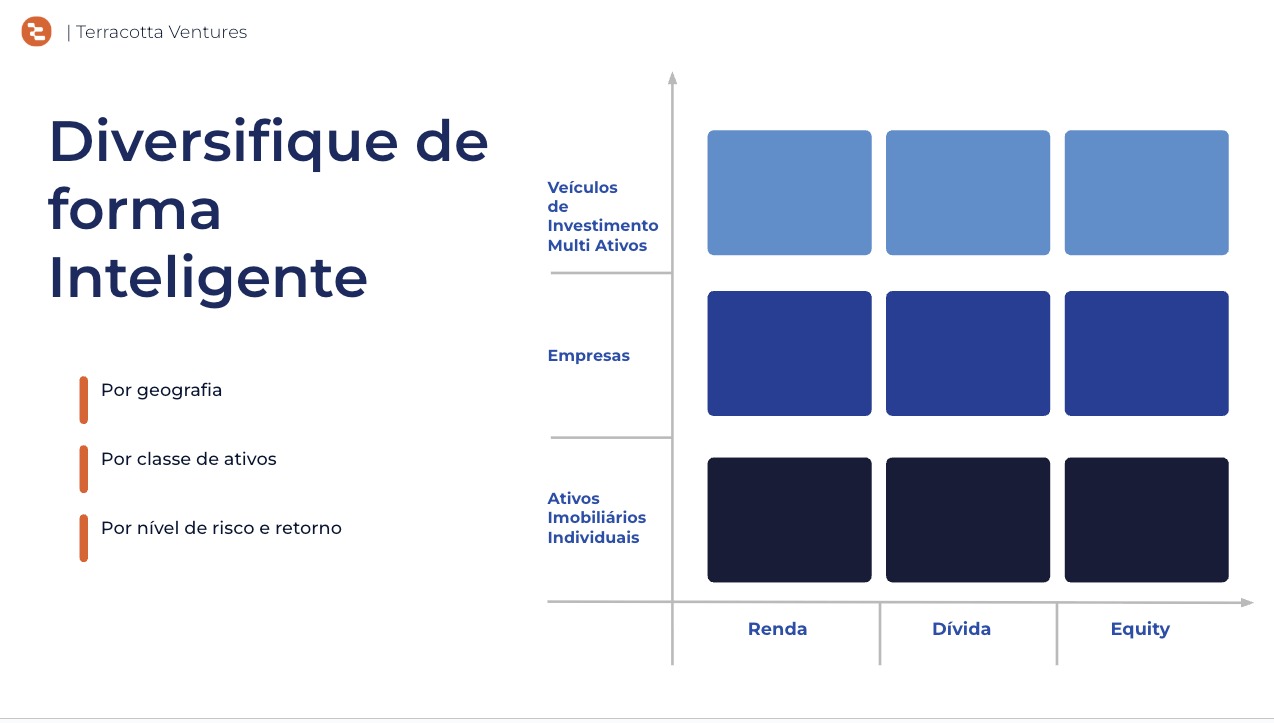 | Terracotta Ventures

Diversifique de forma Inteligente

Por geografia

Por classe de ativos

Por nível de risco e retorno

Veículos de Investimento Multi Ativos

Empresas

Ativos Imobiliários Individuais

Renda

Dívida

Equity